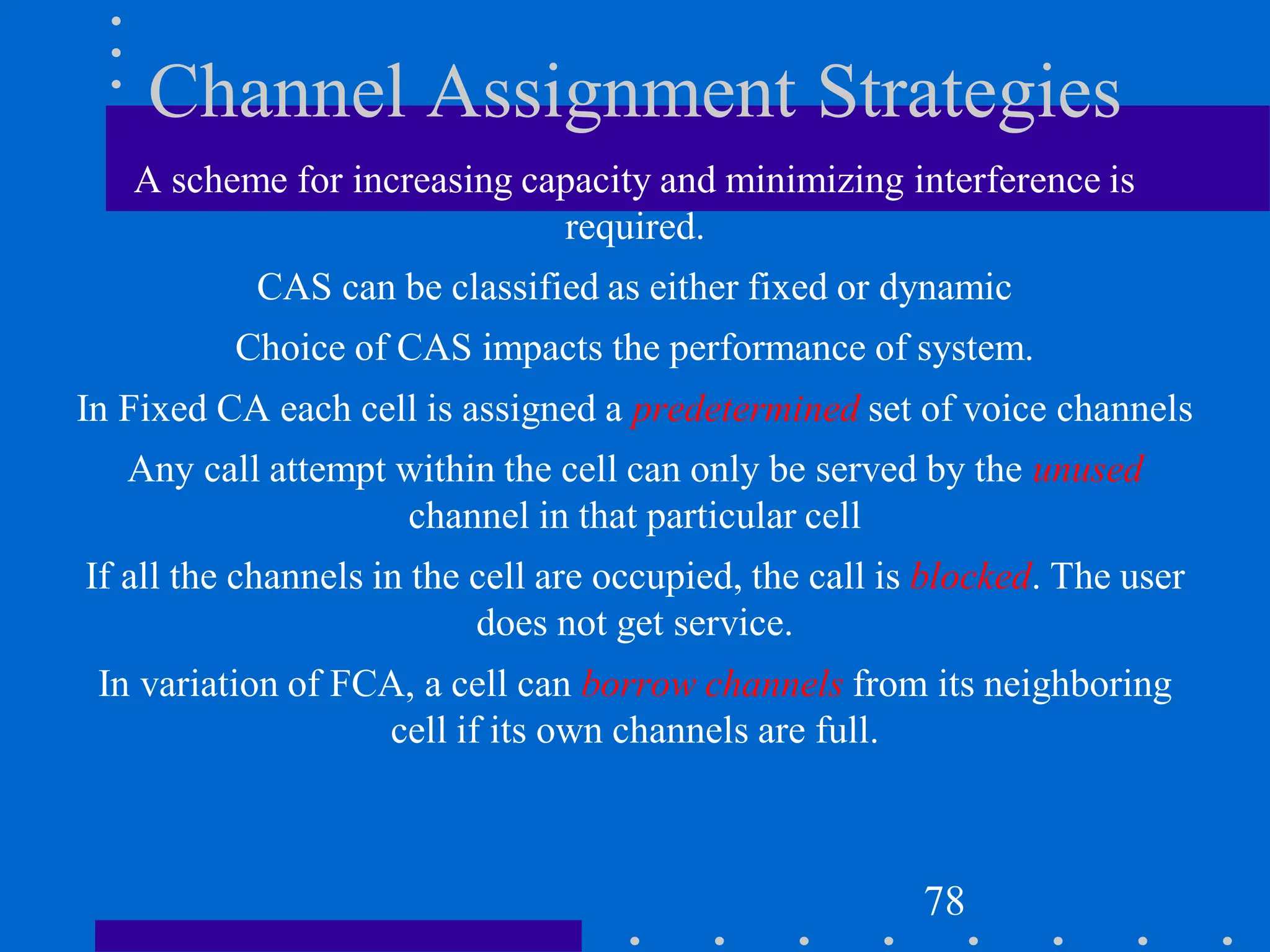 Channel Assignment Strategies

A scheme for increasing capacity and minimizing interference is required.

CAS can be classified as either fixed or dynamic

Choice of CAS impacts the performance of system.

In Fixed CA each cell is assigned a predetermined set of voice channels

Any call attempt within the cell can only be served by the unused channel in that particular cell

If all the channels in the cell are occupied, the call is blocked. The user does not get service.

In variation of FCA, a cell can borrow channels from its neighboring cell if its own channels are full.

78